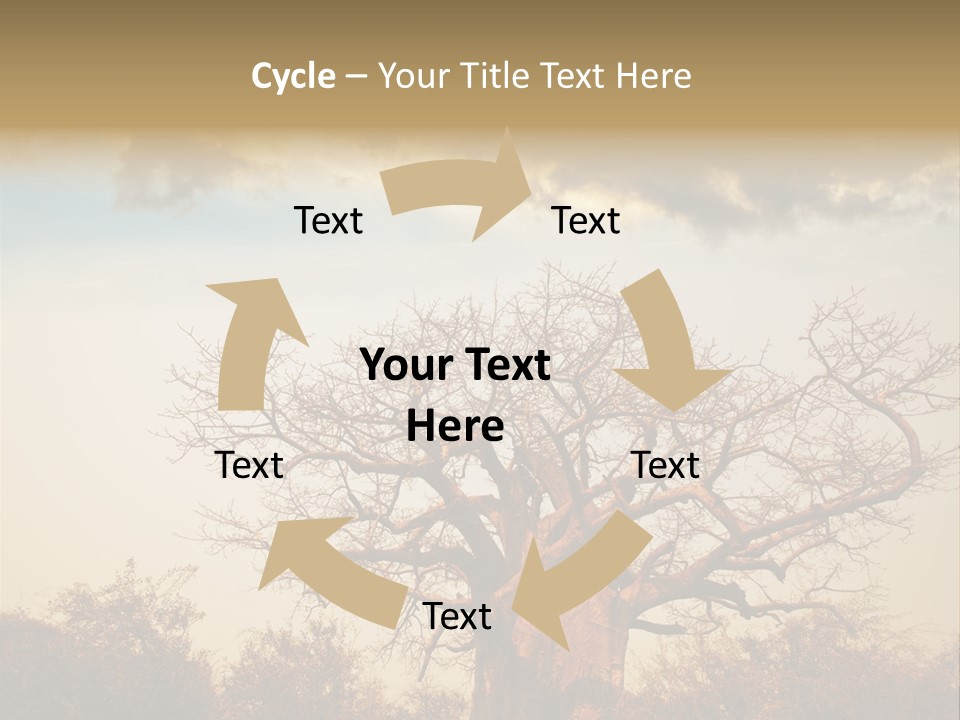 Cycle – Your Title Text Here

Text

Text

Your Text Here

Text

Text

Text